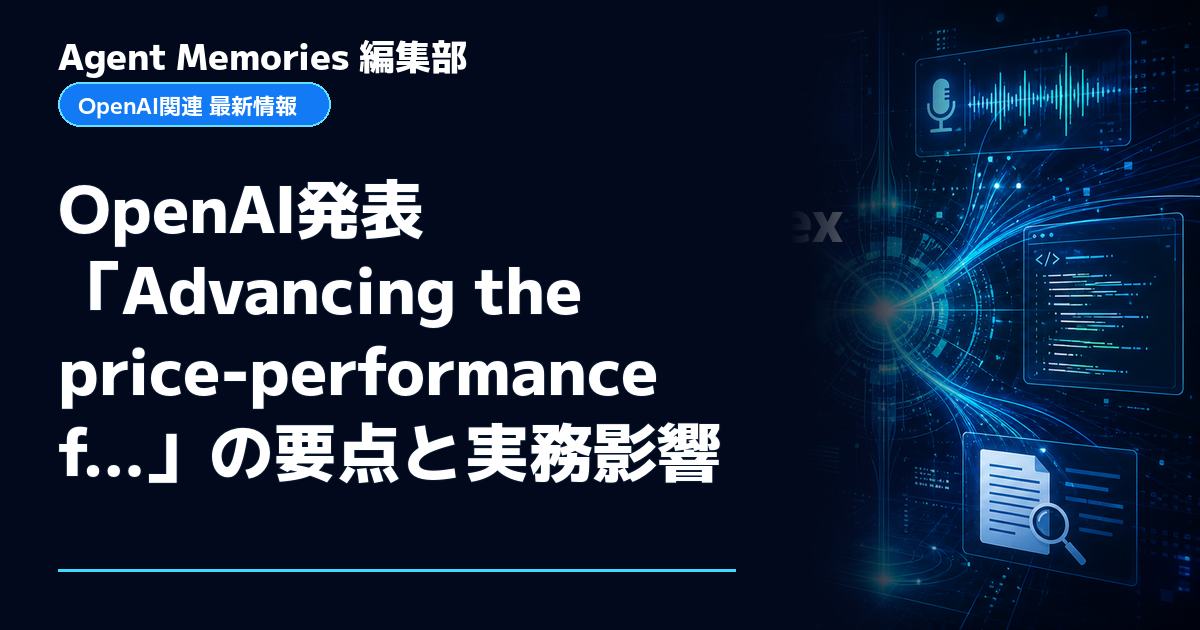 Agent Memories 編集部

OpenAI関連 最新情報

OpenAI発表「Advancing the price-performance f...」の要点と実務影響

ex

</>